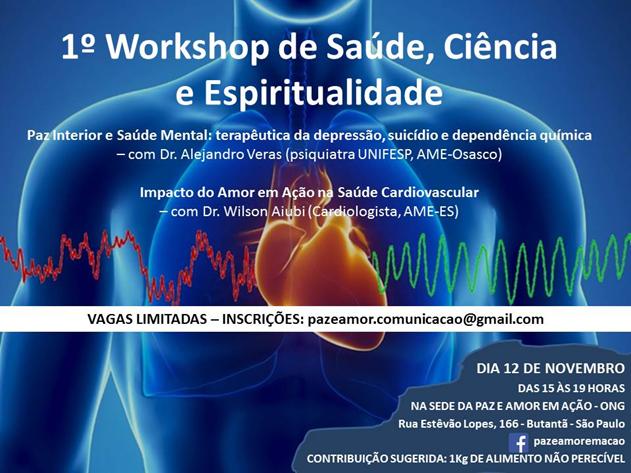 1º Workshop de Saúde, Ciência e Espiritualidade

Paz Interior e Saúde Mental: terapêutica da depressão, suicídio e dependência química – com Dr. Alejandro Veras (psiquiatra UNIFESP, AME-Osasco)

Impacto do Amor em Ação na Saúde Cardiovascular – com Dr. Wilson Aiubi (Cardiologista, AME-ES)

VAGAS LIMITADAS – INSCRIÇÕES: pazeamor.comunicacao@gmail.com

DIA 12 DE NOVEMBRO
DAS 15 ÀS 19 HORAS
NA SEDE DA PAZ E AMOR EM AÇÃO - ONG
Rua Estêvão Lopes, 166 - Butantã - São Paulo
pazeamoremacao
CONTRIBUIÇÃO SUGERIDA: 1Kg DE ALIMENTO NÃO PERECÍVEL